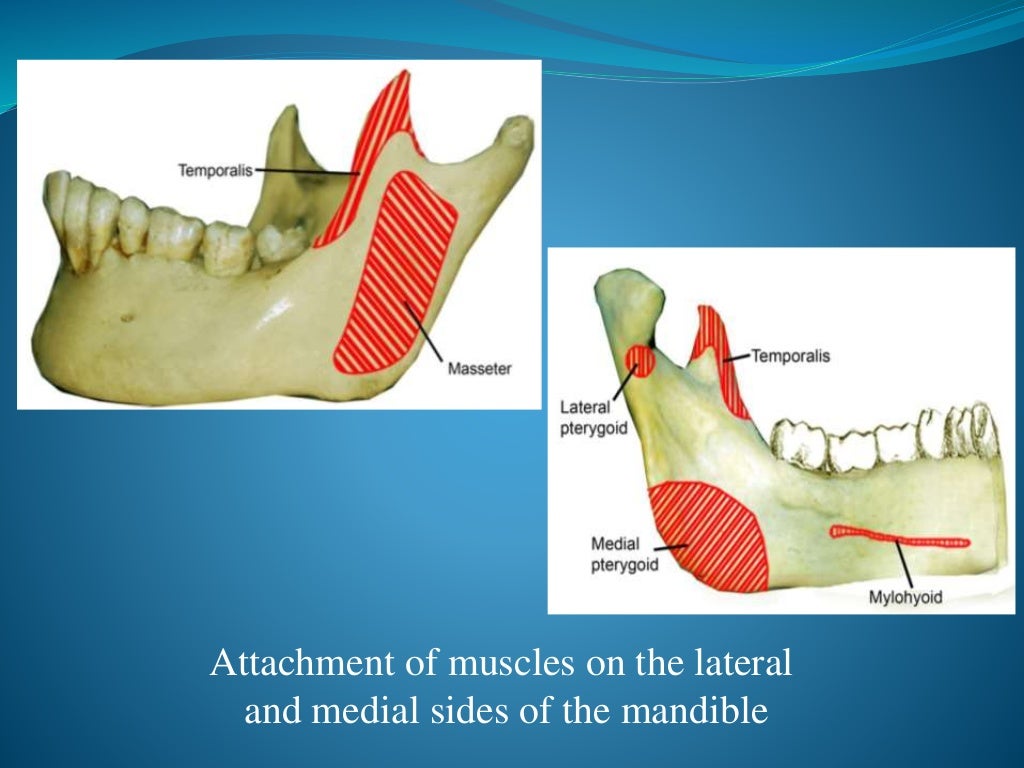 Temporalis

Masseter

Temporalis

Lateral pterygoid

Medial pterygoid

Mylohyoid

Attachment of muscles on the lateral and medial sides of the mandible